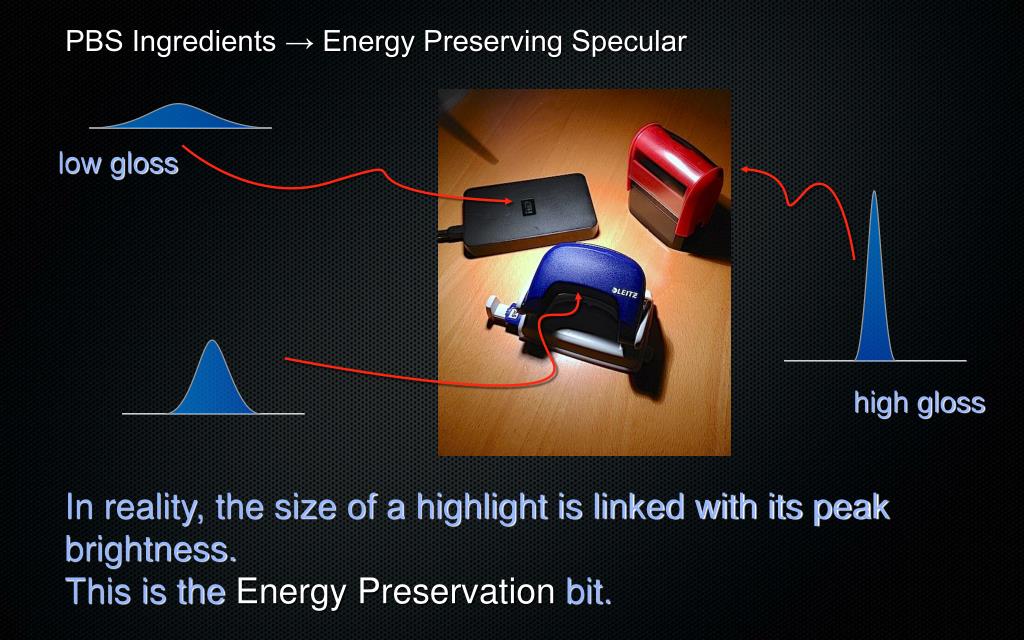 PBS Ingredients → Energy Preserving Specular

low gloss

LEITZ

high gloss

In reality, the size of a highlight is linked with its peak brightness.
This is the Energy Preservation bit.